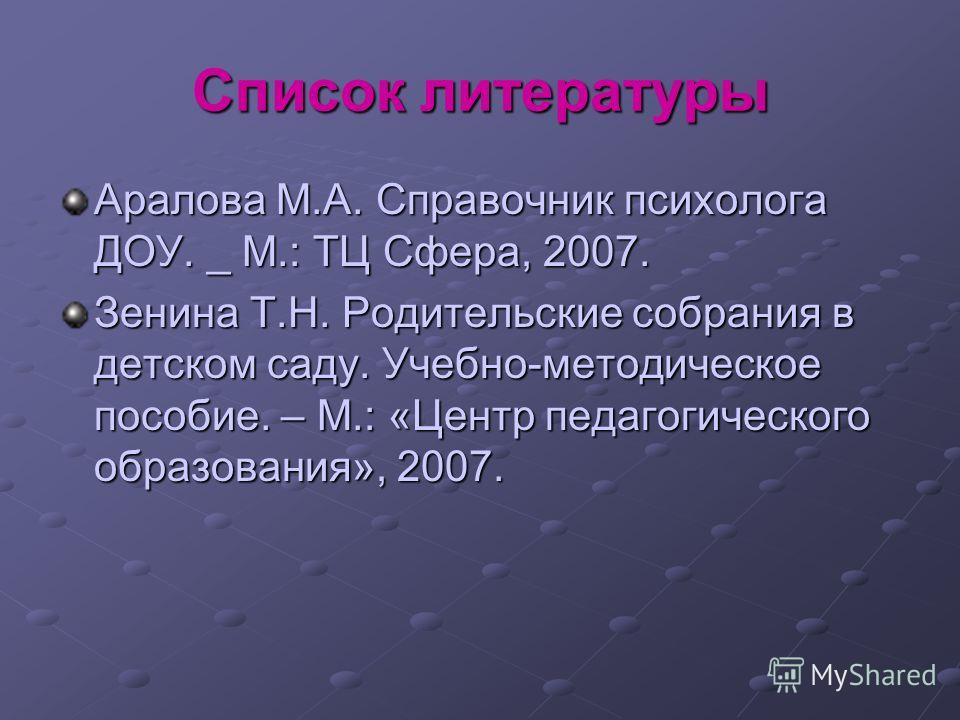 Список литературы

Аралова М.А. Справочник психолога ДОУ. _ М.: ТЦ Сфера, 2007.

Зенина Т.Н. Родительские собрания в детском саду. Учебно-методическое пособие. – М.: «Центр педагогического образования», 2007.

MyShared